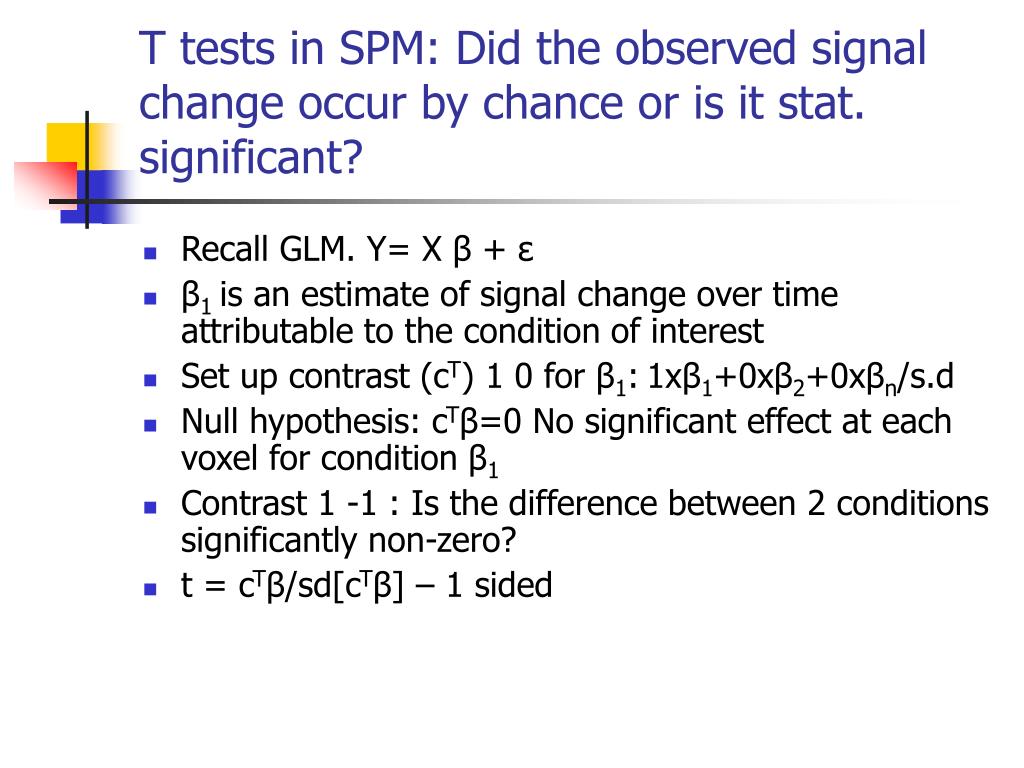 T tests in SPM: Did the observed signal change occur by chance or is it stat. significant?

- Recall GLM. Y= X β + ε
- $β_1$ is an estimate of signal change over time attributable to the condition of interest
- Set up contrast ($c^T$) 1 0 for $β_1$: $1xβ_1+0xβ_2+0xβ_n$/s.d
- Null hypothesis: $c^Tβ=0$ No significant effect at each voxel for condition $β_1$
- Contrast 1 -1 : Is the difference between 2 conditions significantly non-zero?
- t = $c^Tβ/sd[c^Tβ]$ – 1 sided